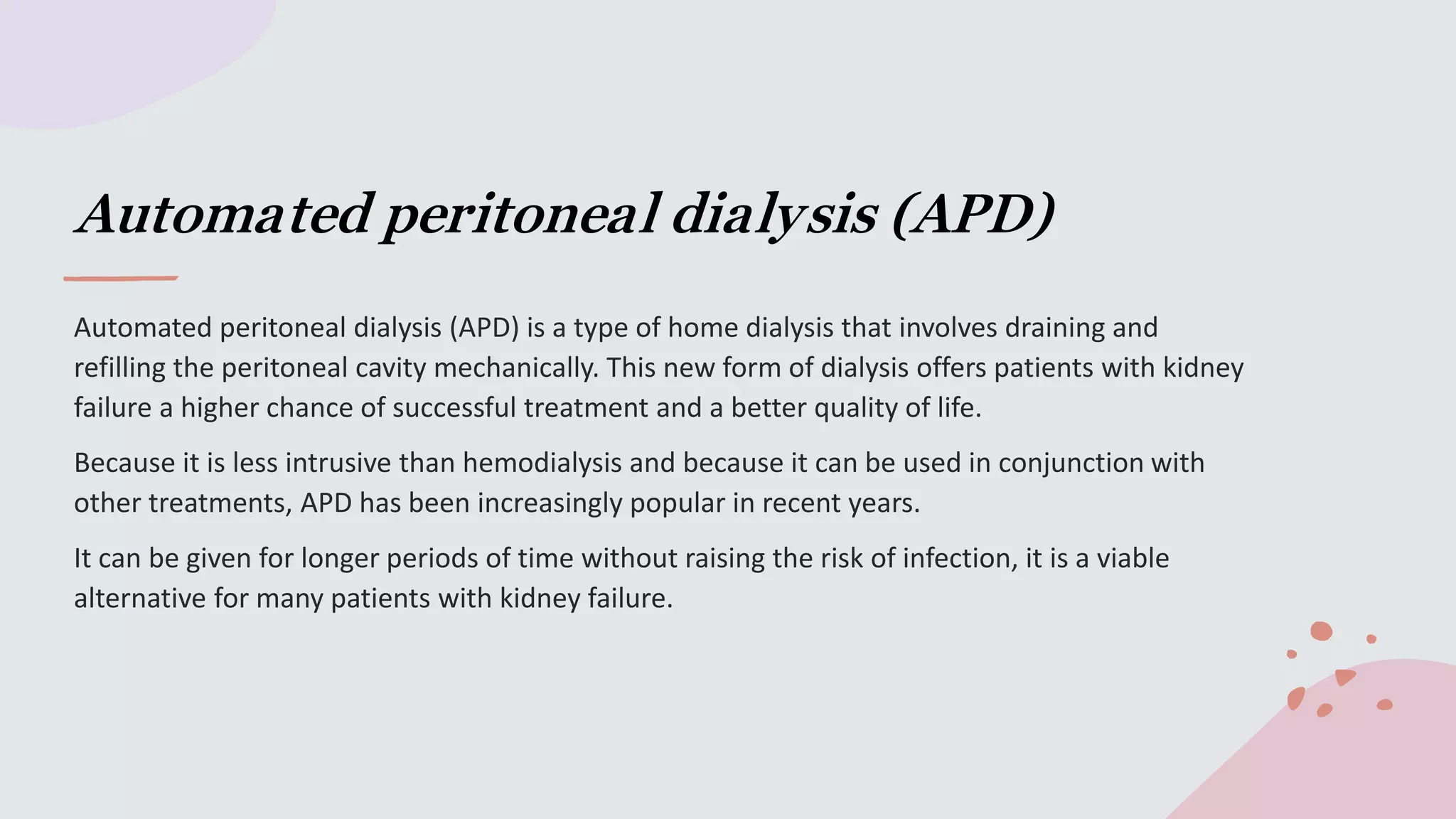 Automated peritoneal dialysis (APD)

Automated peritoneal dialysis (APD) is a type of home dialysis that involves draining and refilling the peritoneal cavity mechanically. This new form of dialysis offers patients with kidney failure a higher chance of successful treatment and a better quality of life.

Because it is less intrusive than hemodialysis and because it can be used in conjunction with other treatments, APD has been increasingly popular in recent years.

It can be given for longer periods of time without raising the risk of infection, it is a viable alternative for many patients with kidney failure.